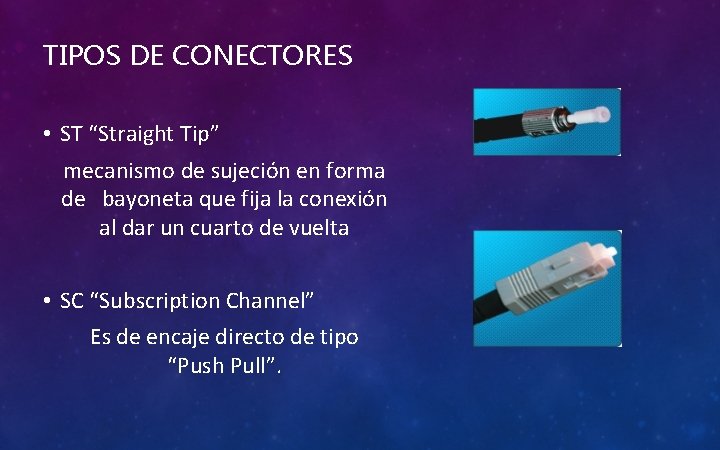 TIPOS DE CONECTORES

• ST “Straight Tip”

mecanismo de sujeción en forma de bayoneta que fija la conexión al dar un cuarto de vuelta

• SC “Subscription Channel”

Es de encaje directo de tipo “Push Pull”.